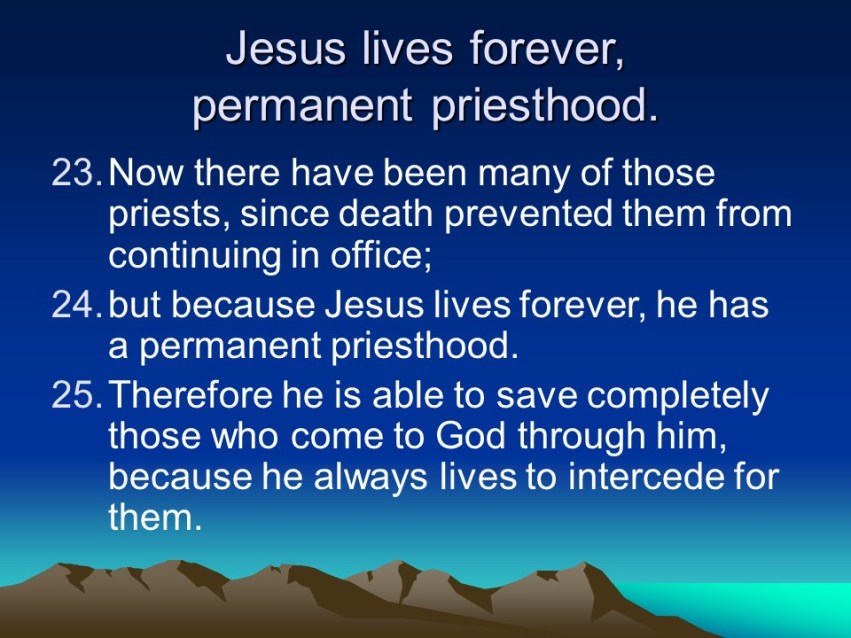 Jesus lives forever, permanent priesthood.

23. Now there have been many of those priests, since death prevented them from continuing in office;

24. but because Jesus lives forever, he has a permanent priesthood.

25. Therefore he is able to save completely those who come to God through him, because he always lives to intercede for them.